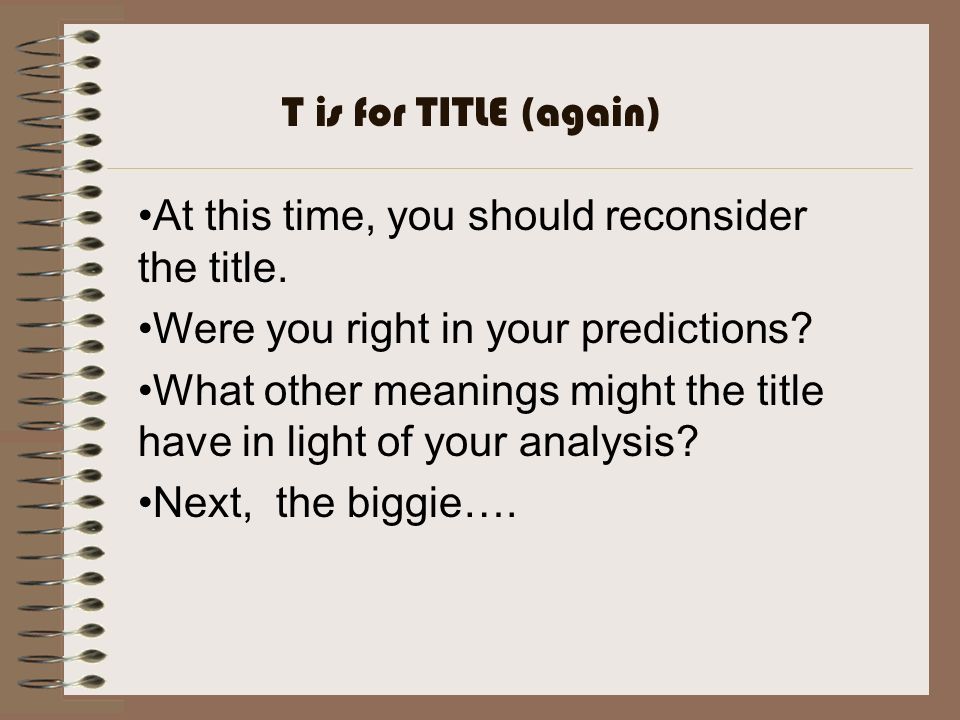 T is for TITLE (again)

•At this time, you should reconsider the title.

•Were you right in your predictions?

•What other meanings might the title have in light of your analysis?

•Next,  the biggie….